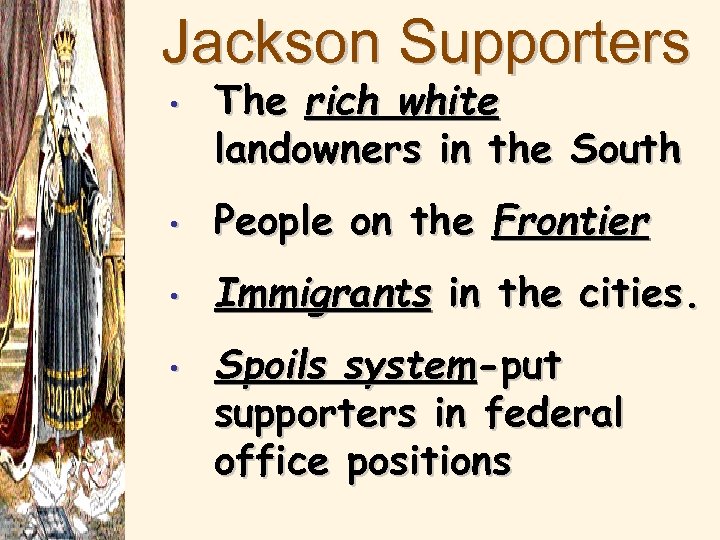 Jackson Supporters

• The rich white landowners in the South

• People on the Frontier

• Immigrants in the cities.

• Spoils system-put supporters in federal office positions